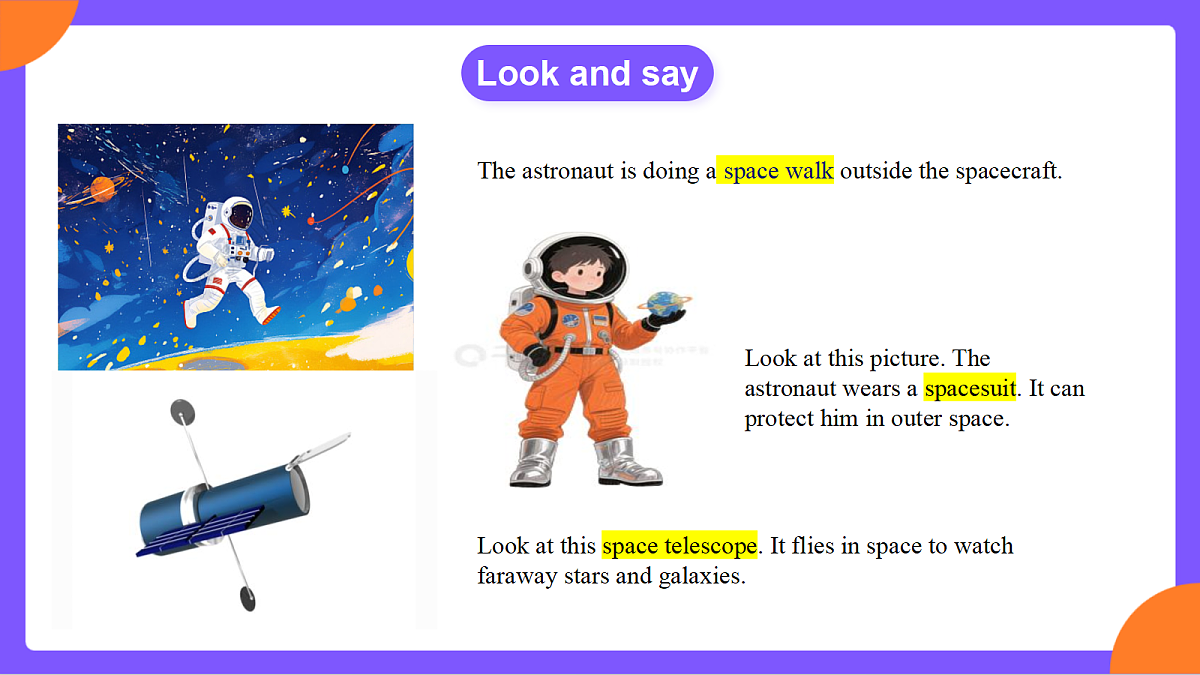 Look and say

The astronaut is doing a space walk outside the spacecraft.

Look at this picture. The astronaut wears a spacesuit. It can protect him in outer space.

Look at this space telescope. It flies in space to watch faraway stars and galaxies.